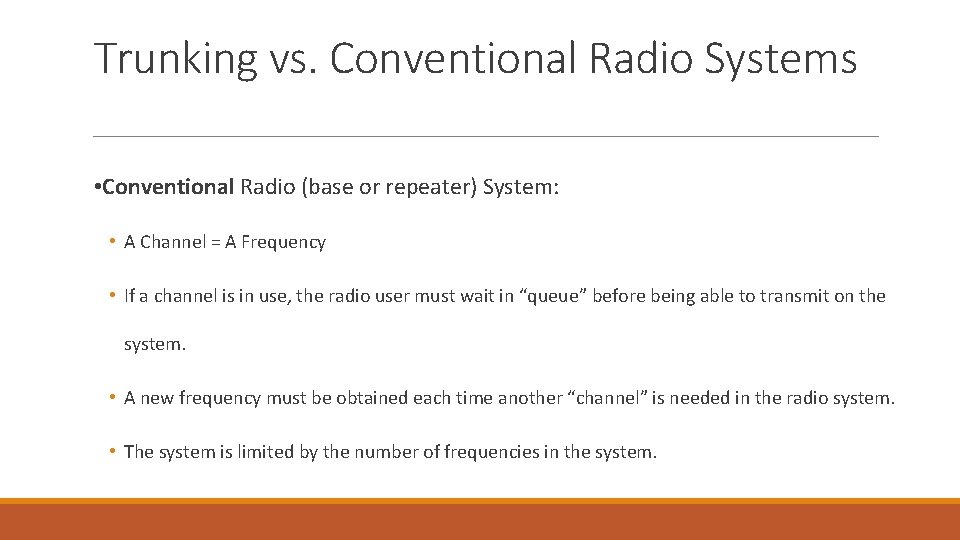 Trunking vs. Conventional Radio Systems

•Conventional Radio (base or repeater) System:

• A Channel = A Frequency

• If a channel is in use, the radio user must wait in “queue” before being able to transmit on the system.

• A new frequency must be obtained each time another “channel” is needed in the radio system.

• The system is limited by the number of frequencies in the system.